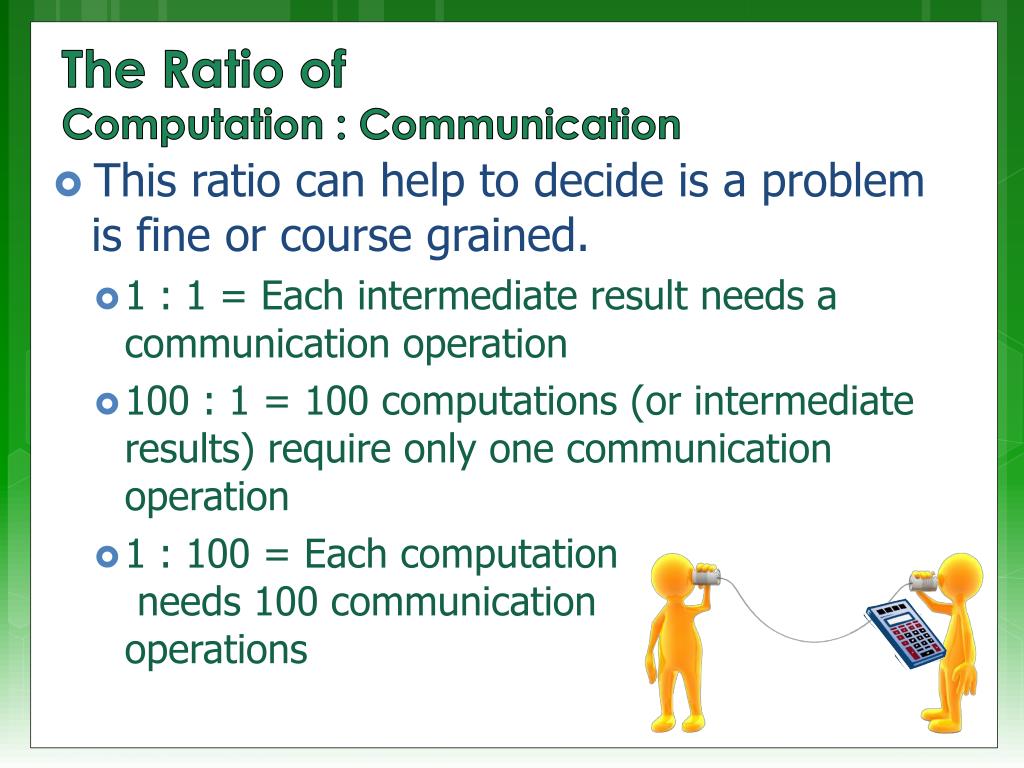 The Ratio of
Computation : Communication

This ratio can help to decide is a problem is fine or course grained.

1 : 1 = Each intermediate result needs a communication operation

100 : 1 = 100 computations (or intermediate results) require only one communication operation

1 : 100 = Each computation needs 100 communication operations